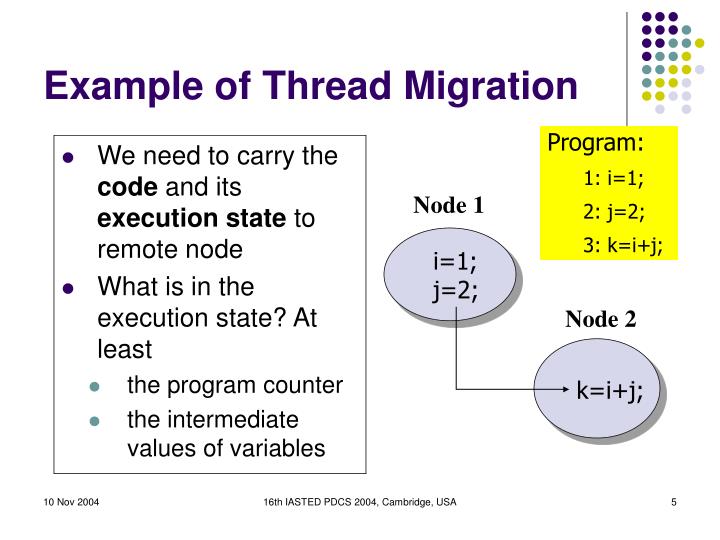 Example of Thread Migration

- We need to carry the **code** and its **execution state** to remote node
- What is in the execution state? At least
  - the program counter
  - the intermediate values of variables

Program:
1: i=1;
2: j=2;
3: k=i+j;

Node 1

i=1;
j=2;

Node 2

k=i+j;

10 Nov 2004

16th IASTED PDCS 2004, Cambridge, USA

5